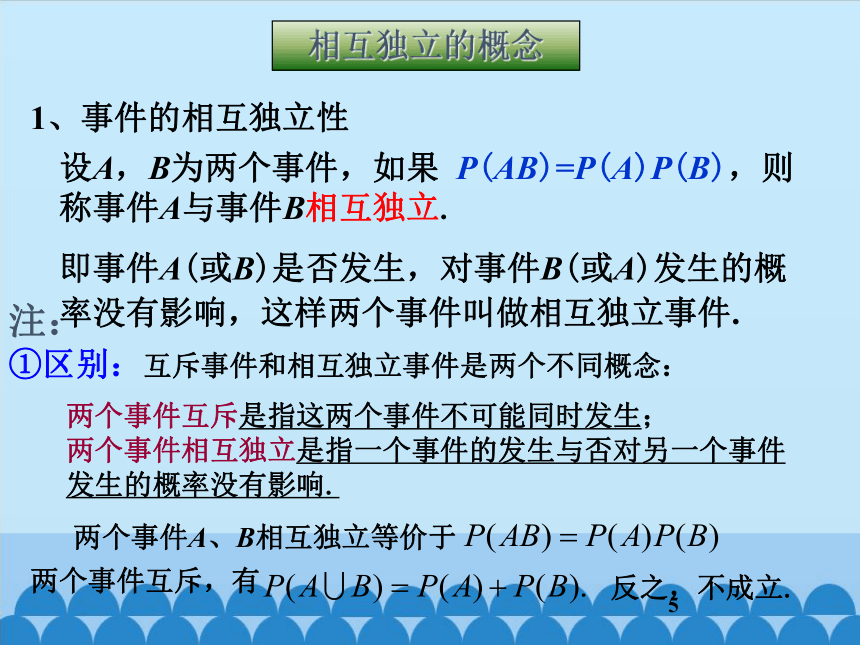 相互独立的概念

1、事件的相互独立性

设$A$，$B$为两个事件，如果 $P(AB)=P(A)P(B)$，则称事件$A$与事件$B$相互独立.

即事件$A$(或$B$)是否发生，对事件$B$(或$A$)发生的概率没有影响，这样两个事件叫做相互独立事件.

注:

①区别：互斥事件和相互独立事件是两个不同概念：

两个事件互斥是指这两个事件不可能同时发生；
两个事件相互独立是指一个事件的发生与否对另一个事件发生的概率没有影响.

两个事件$A$、$B$相互独立等价于 $P(AB)=P(A)P(B)$

两个事件互斥，有$P(A\cup B)=P(A)+P(B)$. 反之，不成立.

5